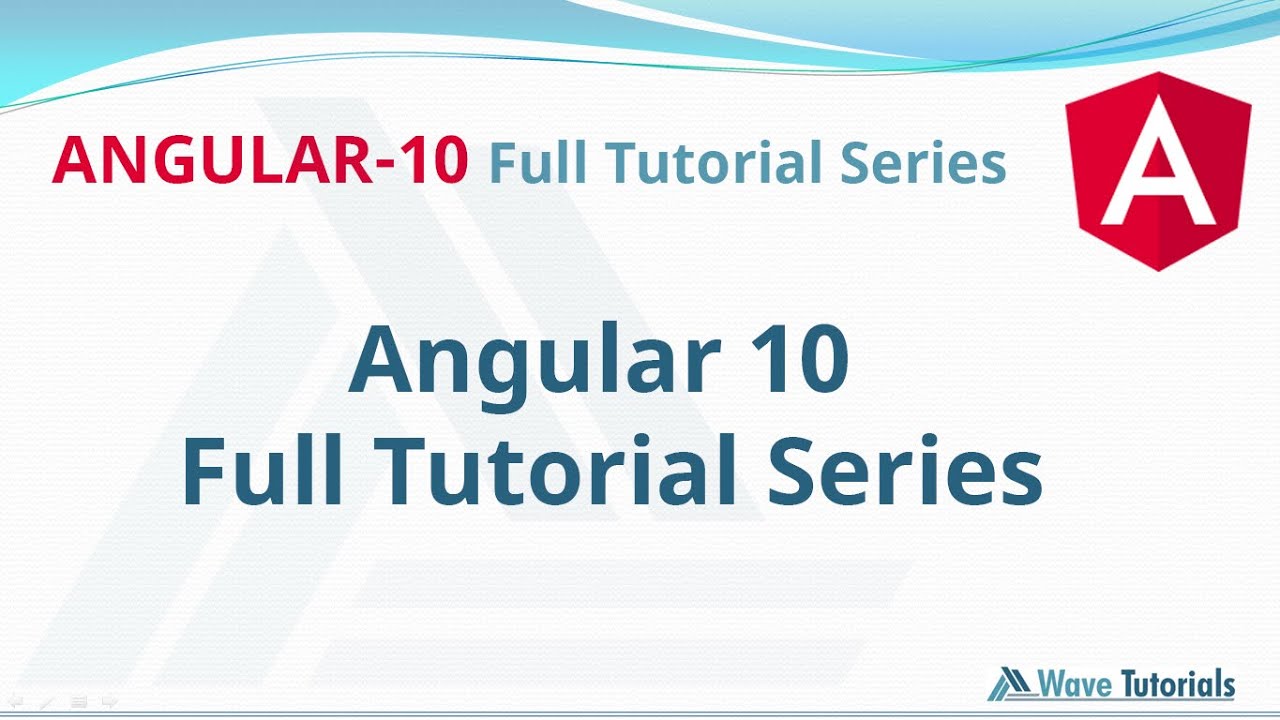 ANGULAR-10 Full Tutorial Series

A

Angular 10
Full Tutorial Series

Wave Tutorials